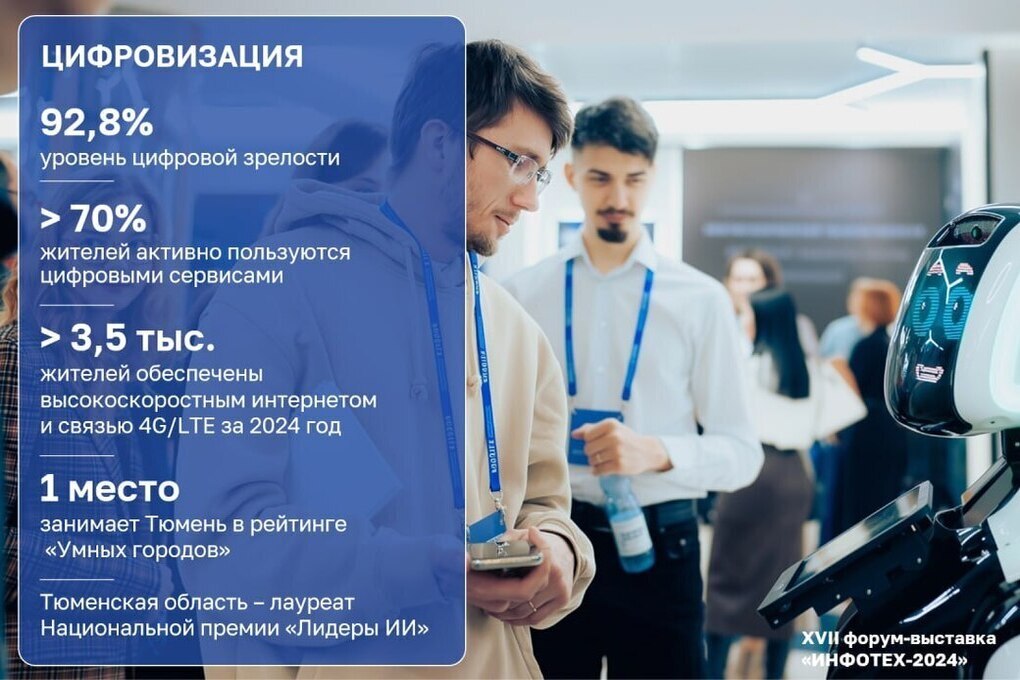 ЦИФРОВИЗАЦИЯ

92,8%
уровень цифровой зрелости

> 70%
жителей активно пользуются цифровыми сервисами

> 3,5 тыс.
жителей обеспечены высокоскоростным интернетом и связью 4G/LTE за 2024 год

1 место
занимает Тюмень в рейтинге «Умных городов»

Тюменская область – лауреат Национальной премии «Лидеры ИИ»

XVII форум-выставка «ИНФОТЕХ-2024»